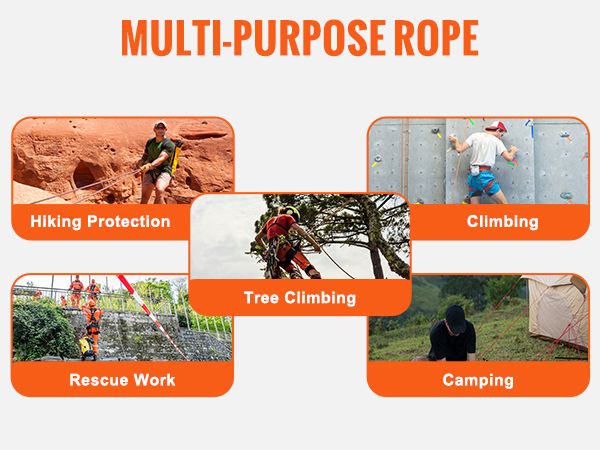 MULTI-PURPOSE ROPE

Hiking Protection

Climbing

Tree Climbing

Rescue Work

Camping